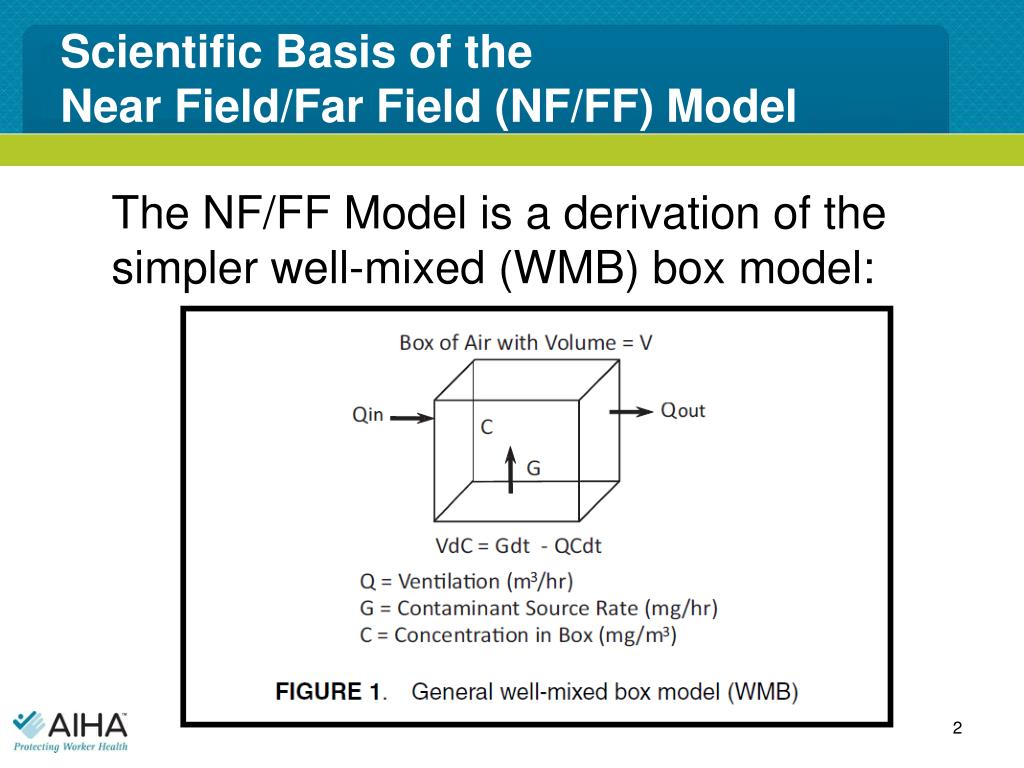 Scientific Basis of the
Near Field/Far Field (NF/FF) Model

The NF/FF Model is a derivation of the simpler well-mixed (WMB) box model:

Box of Air with Volume = V

Qin

C

G

Qout

VdC = Gdt - QCdt

Q = Ventilation ($m^3$/hr)
G = Contaminant Source Rate (mg/hr)
C = Concentration in Box (mg/$m^3$)

FIGURE 1. General well-mixed box model (WMB)

AIHA
Protecting Worker Health

2